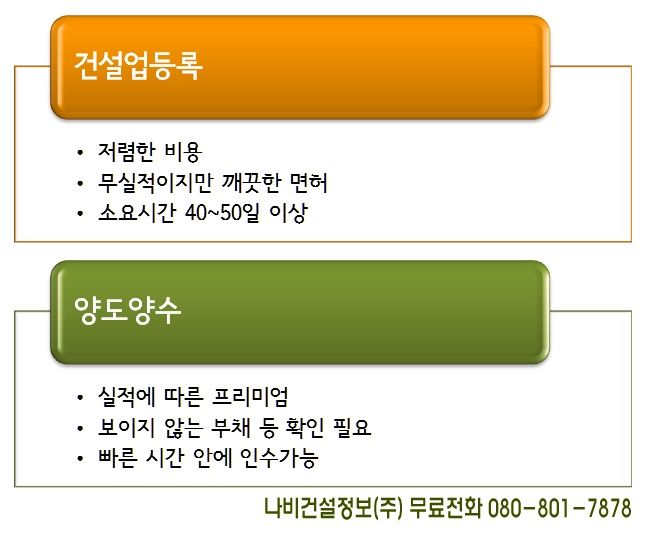 건설업등록

• 저렴한 비용
• 무실적이지만 깨끗한 면허
• 소요시간 40~50일 이상

양도양수

• 실적에 따른 프리미엄
• 보이지 않는 부채 등 확인 필요
• 빠른 시간 안에 인수가능

나비건설정보(주) 무료전화 080-801-7878